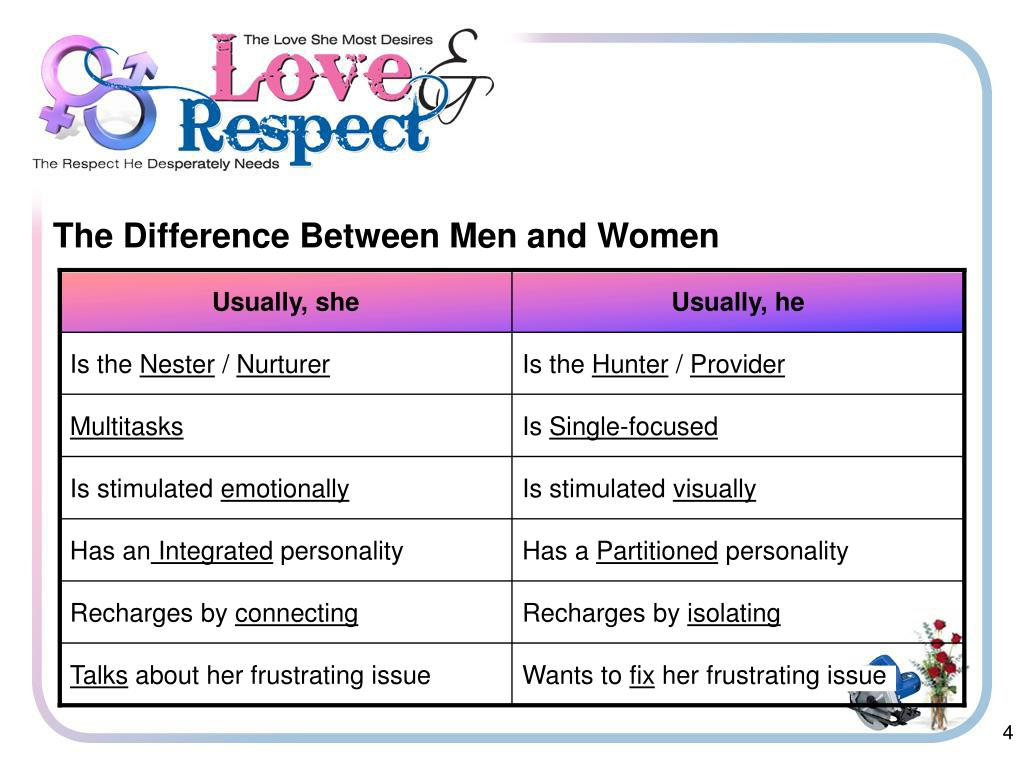 The Love She Most Desires
Love & Respect
The Respect He Desperately Needs

The Difference Between Men and Women

| Usually, she | Usually, he |
|---|---|
| Is the Nester / Nurturer | Is the Hunter / Provider |
| Multitasks | Is Single-focused |
| Is stimulated emotionally | Is stimulated visually |
| Has an Integrated personality | Has a Partitioned personality |
| Recharges by connecting | Recharges by isolating |
| Talks about her frustrating issue | Wants to fix her frustrating issue |

4